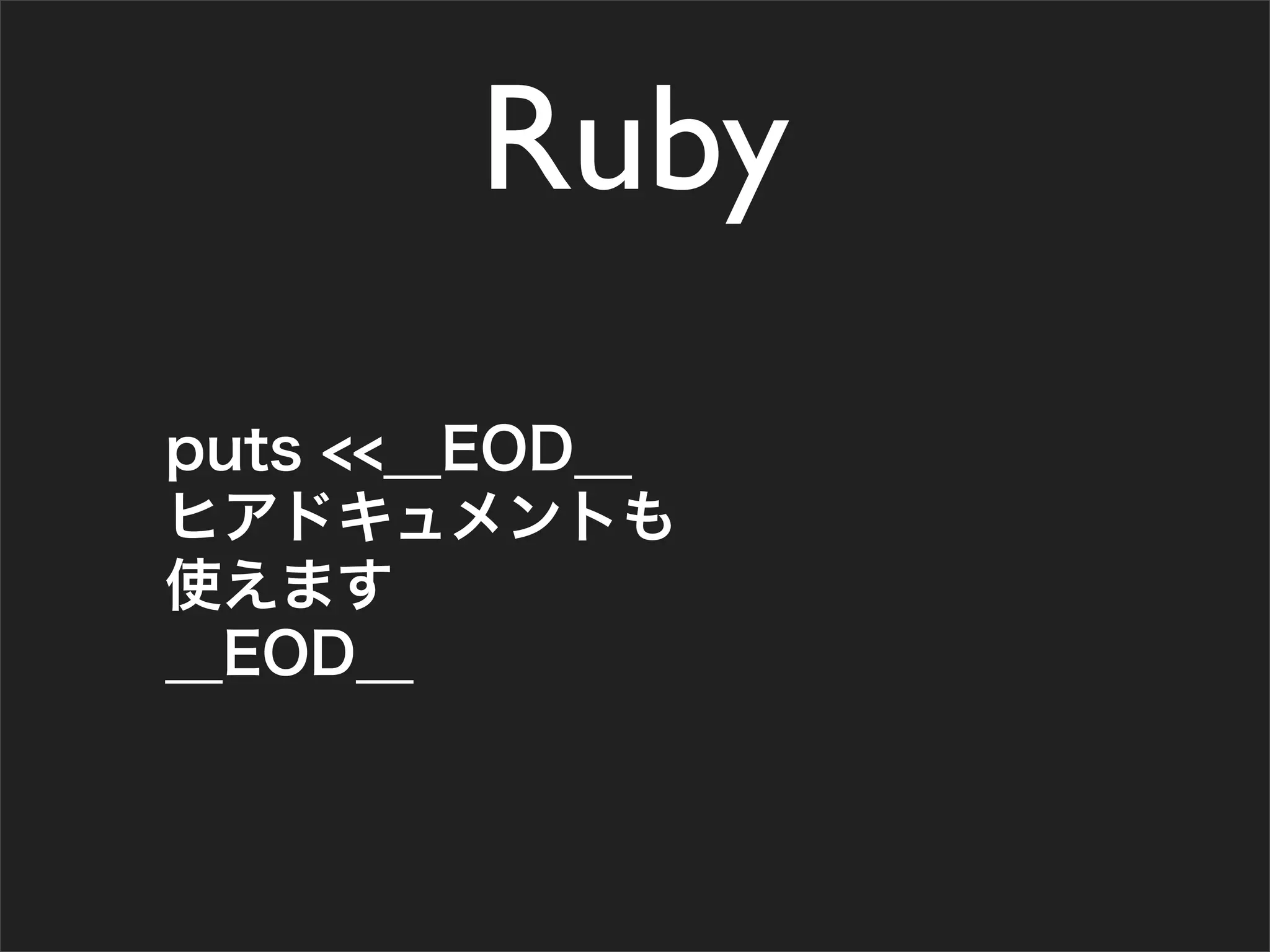 Ruby

puts <<__EOD__
ヒアドキュメントも
使えます
__EOD__